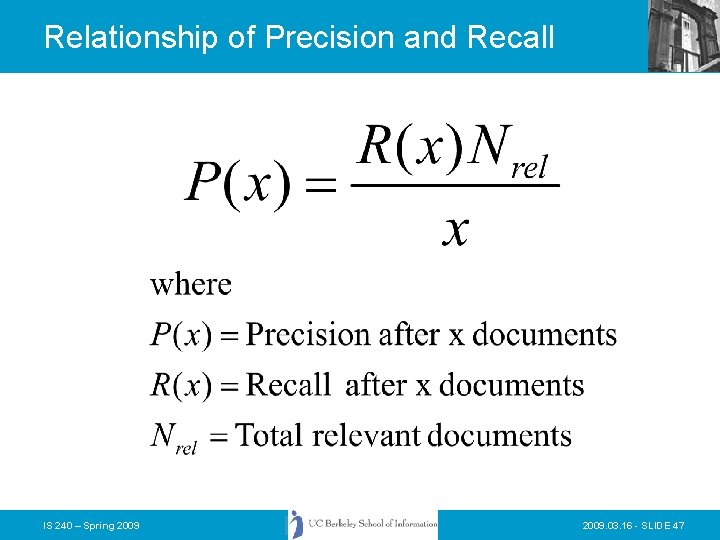 Relationship of Precision and Recall

$P(x) = \frac{R(x)N_{rel}}{x}$

where

$P(x) =$ Precision after x documents

$R(x) =$ Recall after x documents

$N_{rel} =$ Total relevant documents

IS 240 – Spring 2009

UC Berkeley School of Information

2009.03.16 - SLIDE 47